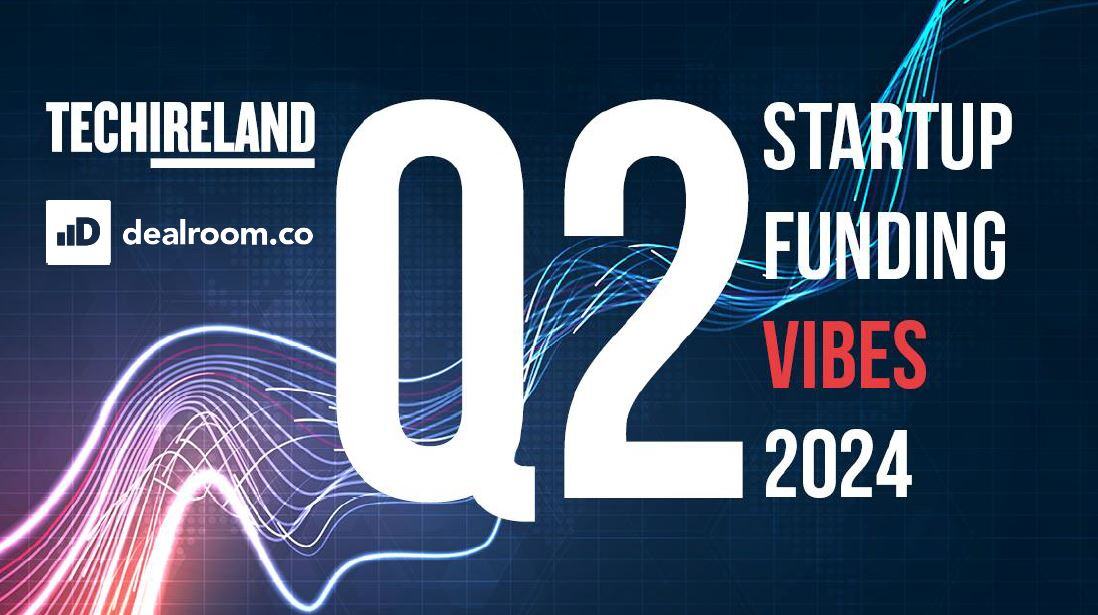 TECHIRELAND

dealroom.co

Q2

STARTUP
FUNDING
VIBES
2024